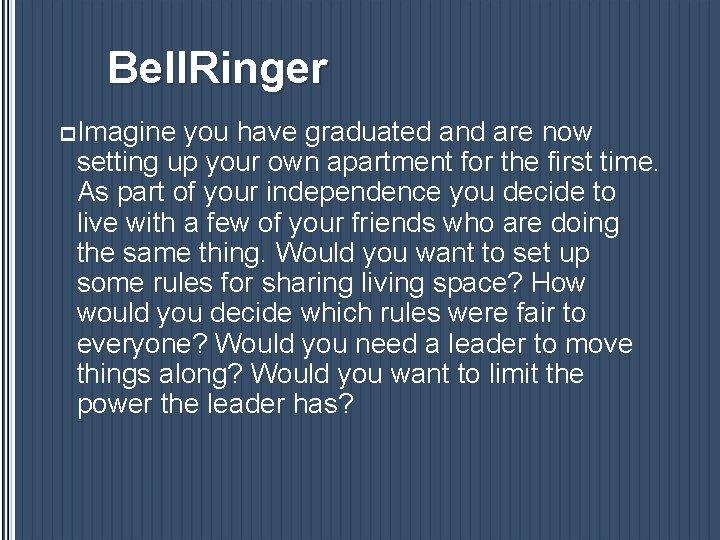 BellRinger

Imagine you have graduated and are now setting up your own apartment for the first time. As part of your independence you decide to live with a few of your friends who are doing the same thing. Would you want to set up some rules for sharing living space? How would you decide which rules were fair to everyone? Would you need a leader to move things along? Would you want to limit the power the leader has?